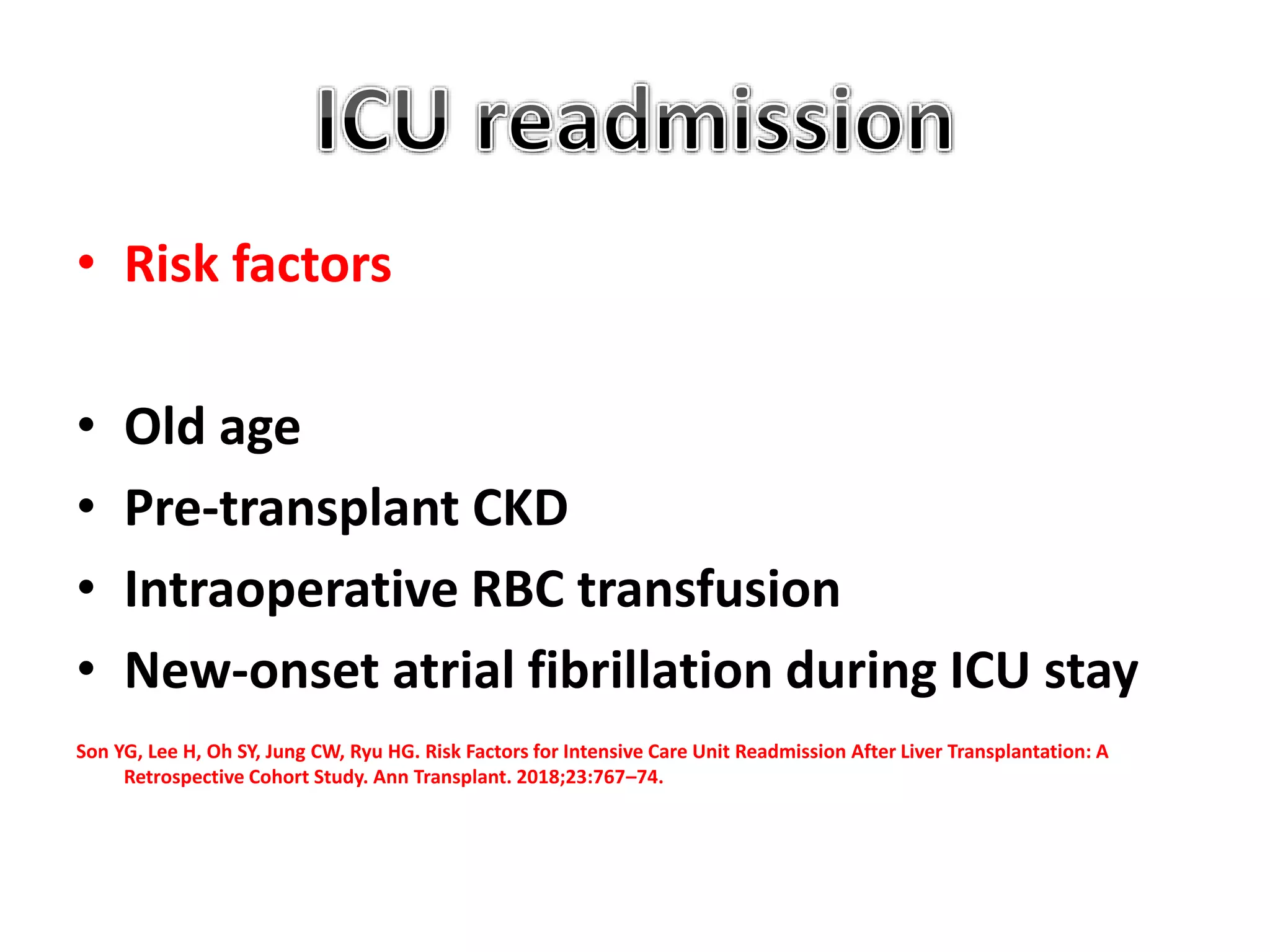 ICU readmission

• Risk factors

• Old age
• Pre-transplant CKD
• Intraoperative RBC transfusion
• New-onset atrial fibrillation during ICU stay

Son YG, Lee H, Oh SY, Jung CW, Ryu HG. Risk Factors for Intensive Care Unit Readmission After Liver Transplantation: A Retrospective Cohort Study. Ann Transplant. 2018;23:767–74.